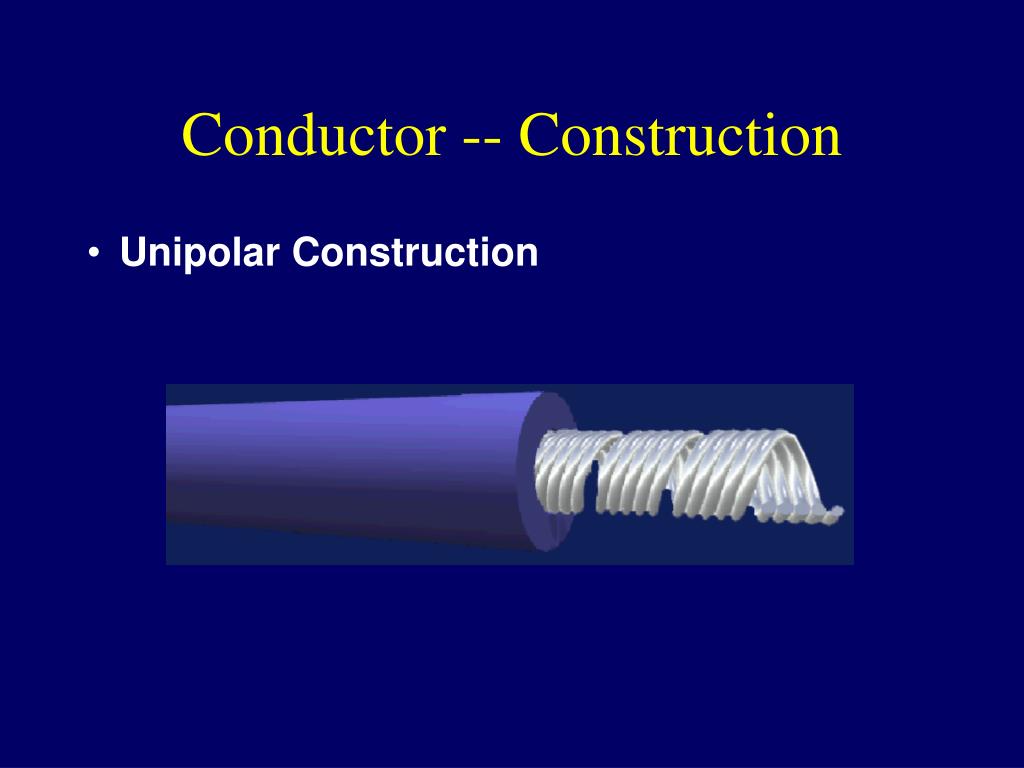 Conductor -- Construction

• Unipolar Construction